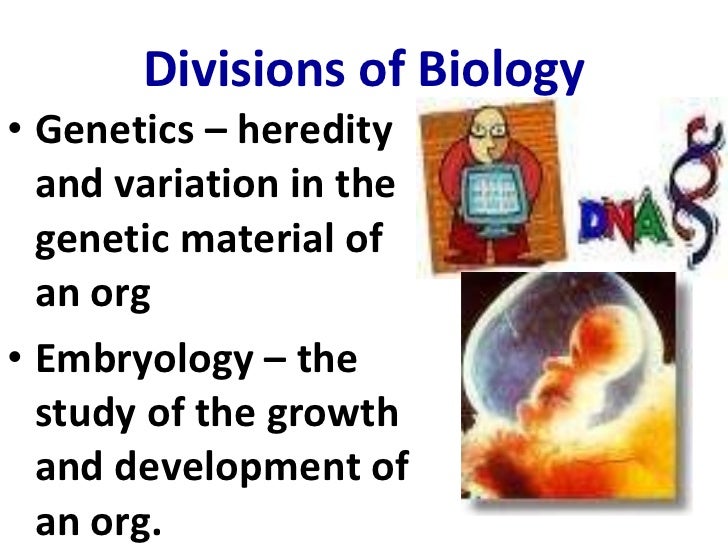 Divisions of Biology

• Genetics – heredity and variation in the genetic material of an org

• Embryology – the study of the growth and development of an org.

DNA